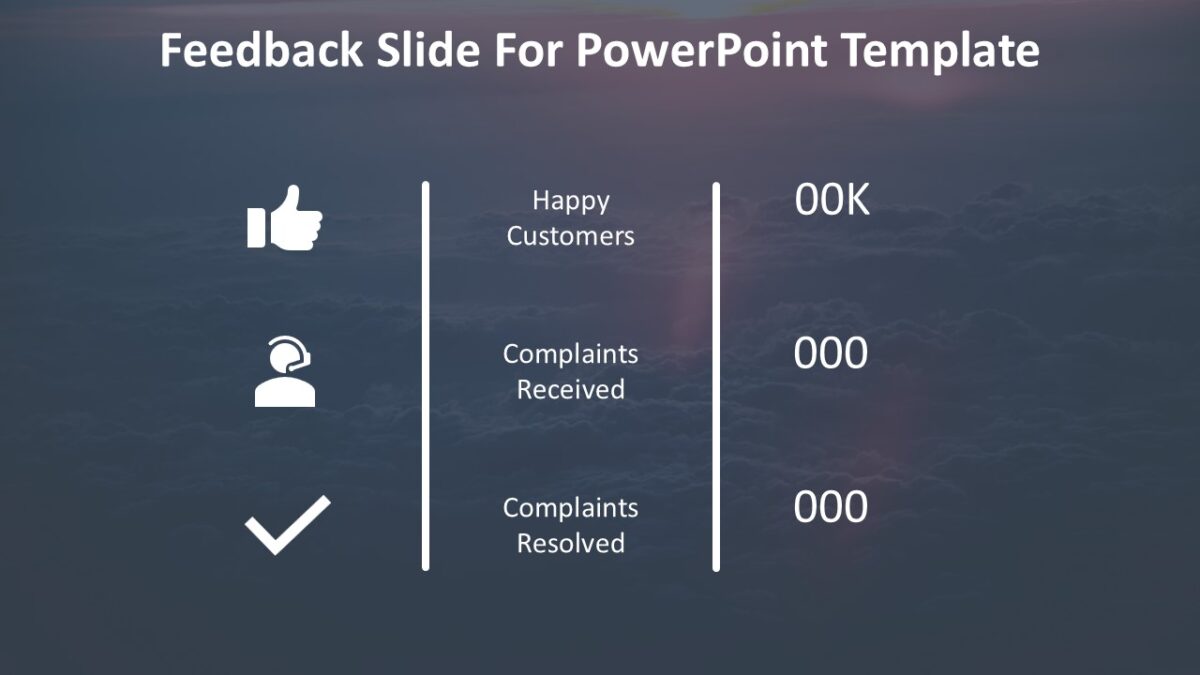 Feedback Slide For PowerPoint Template

Happy Customers

00K

Complaints Received

000

Complaints Resolved

000